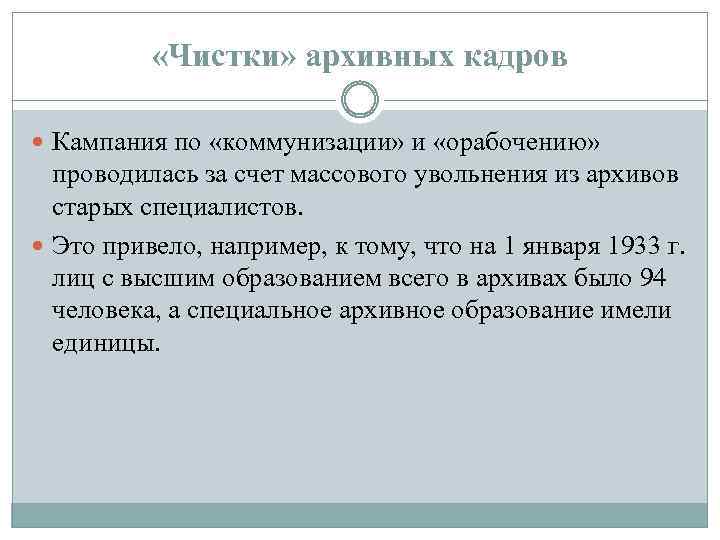 «Чистки» архивных кадров

Кампания по «коммунизации» и «орабочению» проводилась за счет массового увольнения из архивов старых специалистов.

Это привело, например, к тому, что на 1 января 1933 г. лиц с высшим образованием всего в архивах было 94 человека, а специальное архивное образование имели единицы.